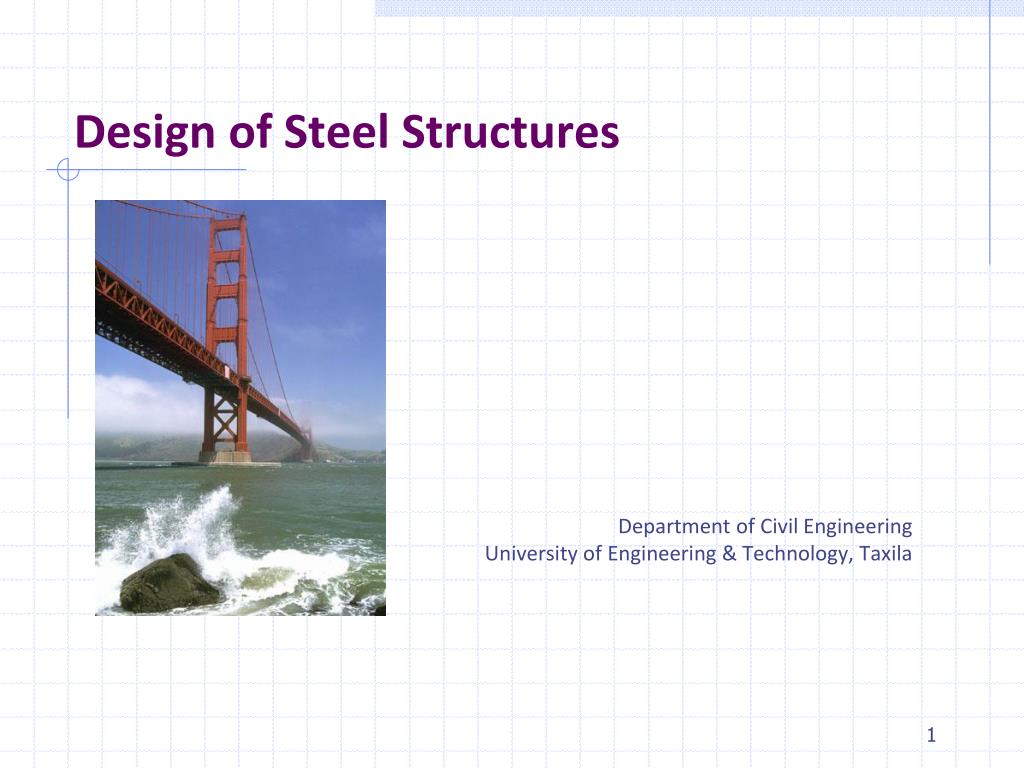 Design of Steel Structures

Department of Civil Engineering
University of Engineering & Technology, Taxila

1